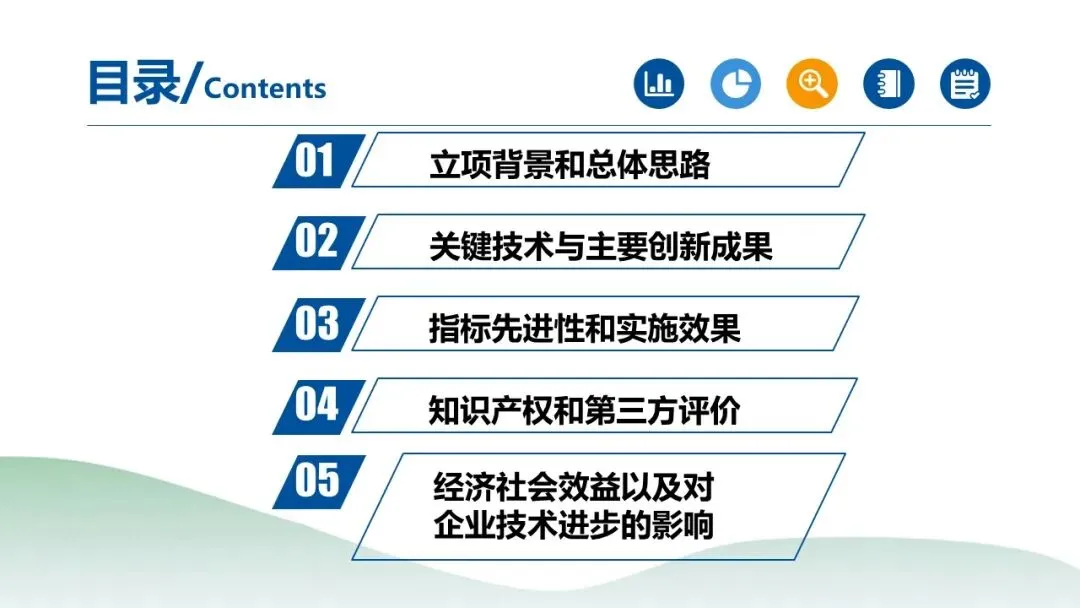 目录/Contents

01 立项背景和总体思路

02 关键技术与主要创新成果

03 指标先进性和实施效果

04 知识产权和第三方评价

05 经济社会效益以及对企业技术进步的影响